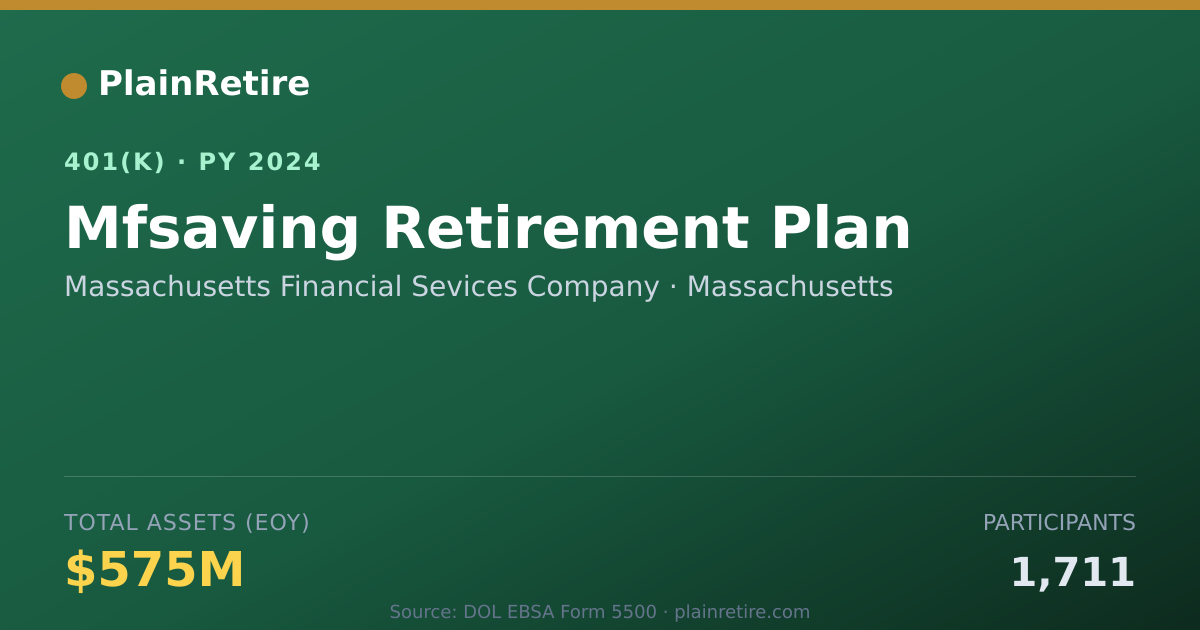 PlainRetire

401(K) · PY 2024

Mfsaving Retirement Plan

Massachusetts Financial Sevices Company · Massachusetts

TOTAL ASSETS (EOY)

$575M

PARTICIPANTS

1,711

Source: DOL EBSA Form 5500 · plainretire.com